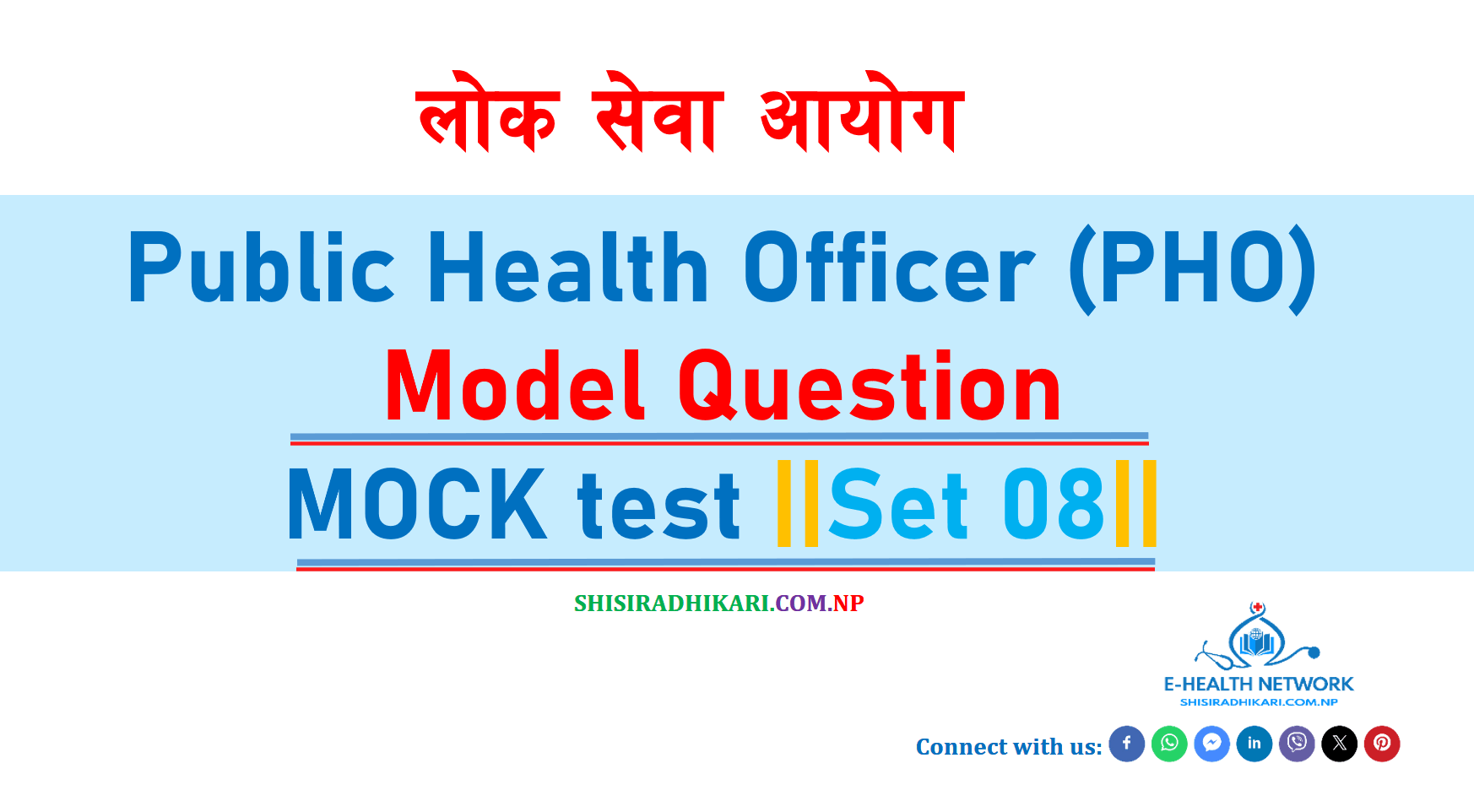 लोक सेवा आयोग

Public Health Officer (PHO)

Model Question

MOCK test ||Set 08||

SHISIRADHIKARI.COM.NP

E-HEALTH NETWORK
SHISIRADHIKARI.COM.NP

Connect with us: